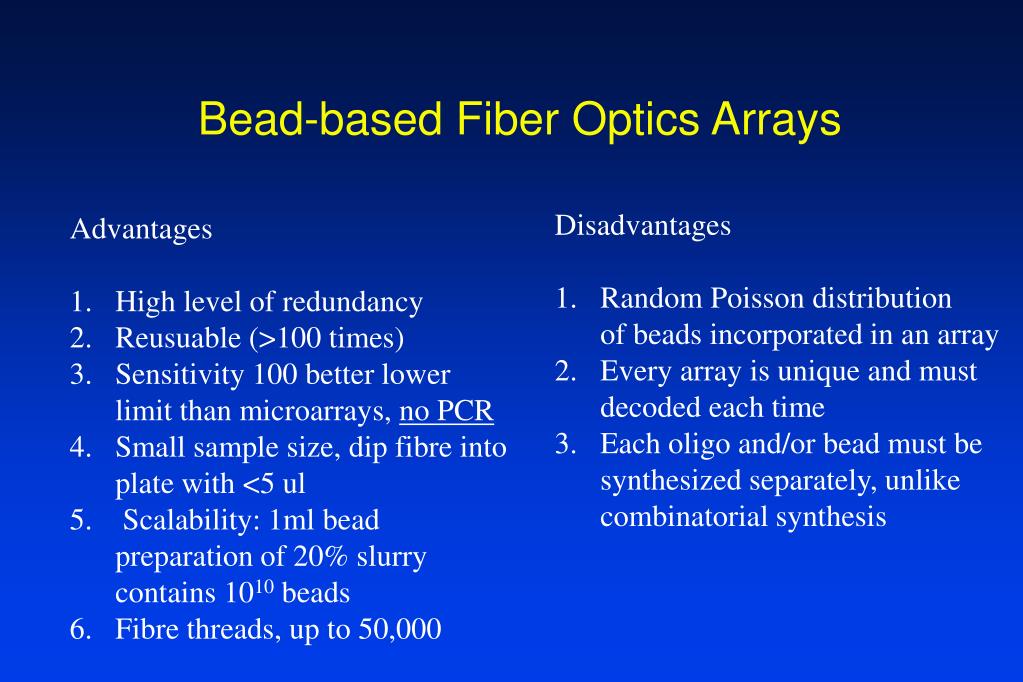 Bead-based Fiber Optics Arrays

Advantages

1. High level of redundancy
2. Reusuable (>100 times)
3. Sensitivity 100 better lower limit than microarrays, no PCR
4. Small sample size, dip fibre into plate with <5 ul
5. Scalability: 1ml bead preparation of 20% slurry contains $10^{10}$ beads
6. Fibre threads, up to 50,000

Disadvantages

1. Random Poisson distribution of beads incorporated in an array
2. Every array is unique and must decoded each time
3. Each oligo and/or bead must be synthesized separately, unlike combinatorial synthesis